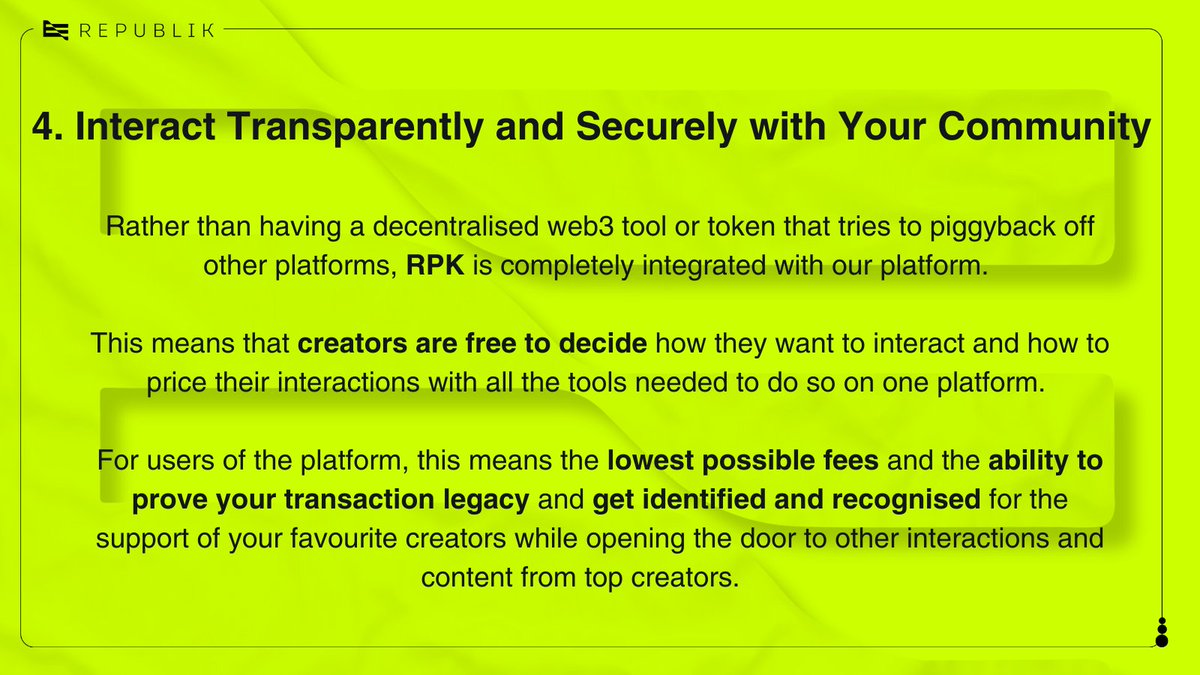 REPUBLIK

4. Interact Transparently and Securely with Your Community

Rather than having a decentralised web3 tool or token that tries to piggyback off other platforms, RPK is completely integrated with our platform.

This means that creators are free to decide how they want to interact and how to price their interactions with all the tools needed to do so on one platform.

For users of the platform, this means the lowest possible fees and the ability to prove your transaction legacy and get identified and recognised for the support of your favourite creators while opening the door to other interactions and content from top creators.